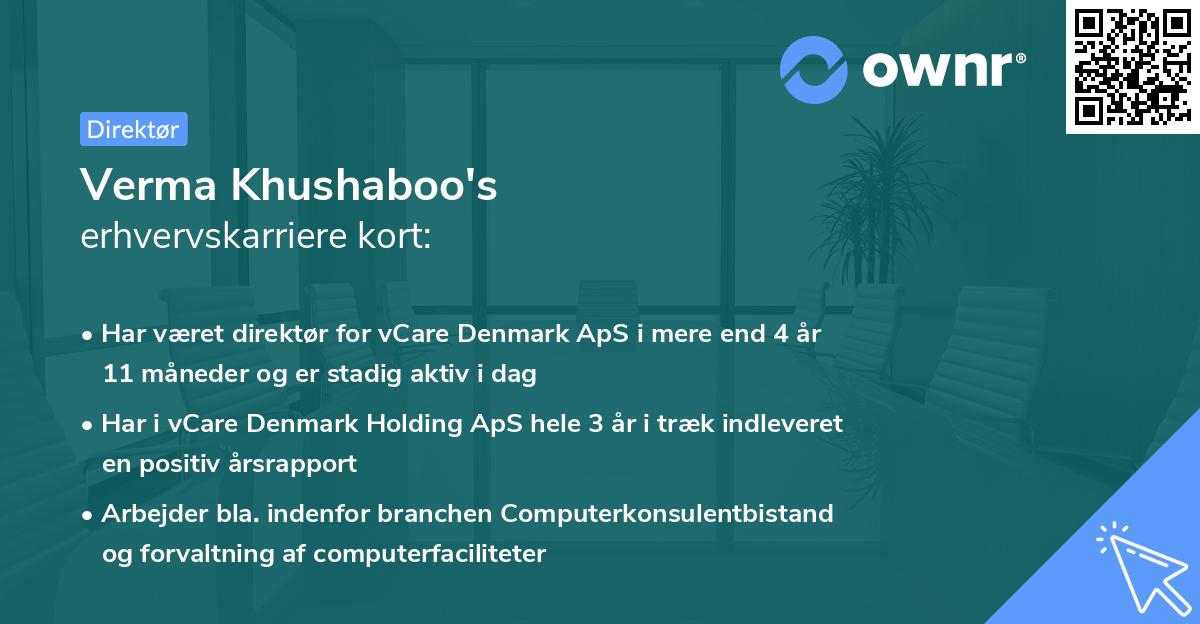 ownr®

Direktør

Verma Khushaboo's
erhvervskarriere kort:

• Har været direktør for vCare Denmark ApS i mere end 4 år 11 måneder og er stadig aktiv i dag

• Har i vCare Denmark Holding ApS hele 3 år i træk indleveret en positiv årsrapport

• Arbejder bla. indenfor branchen Computerkonsulentbistand og forvaltning af computerfaciliteter